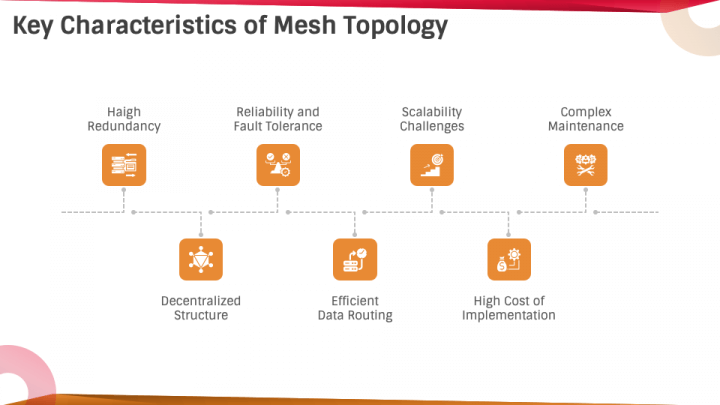 Key Characteristics of Mesh Topology

Haigh Redundancy

Reliability and Fault Tolerance

Scalability Challenges

Complex Maintenance

Decentralized Structure

Efficient Data Routing

High Cost of Implementation